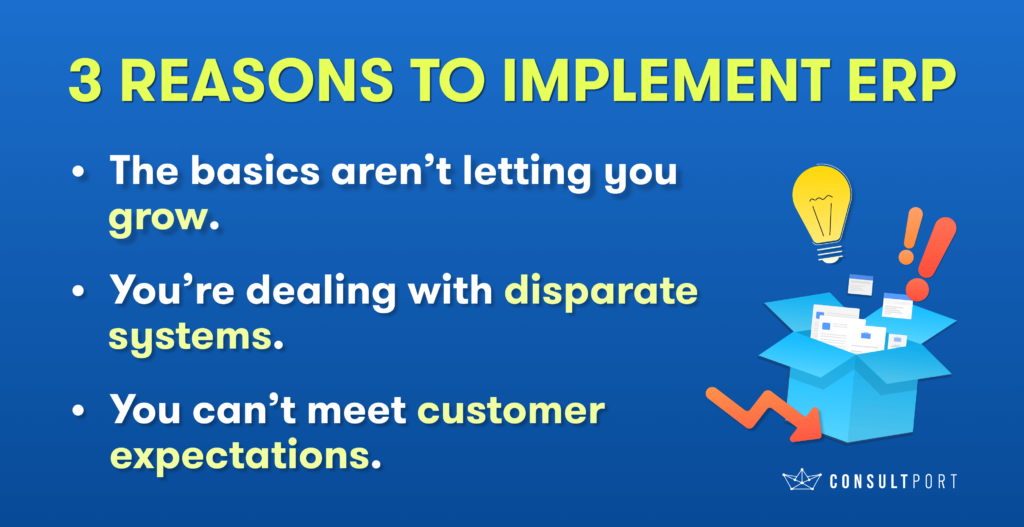 3 REASONS TO IMPLEMENT ERP

• The basics aren't letting you grow.

• You're dealing with disparate systems.

• You can't meet customer expectations.

CONSULTPORT